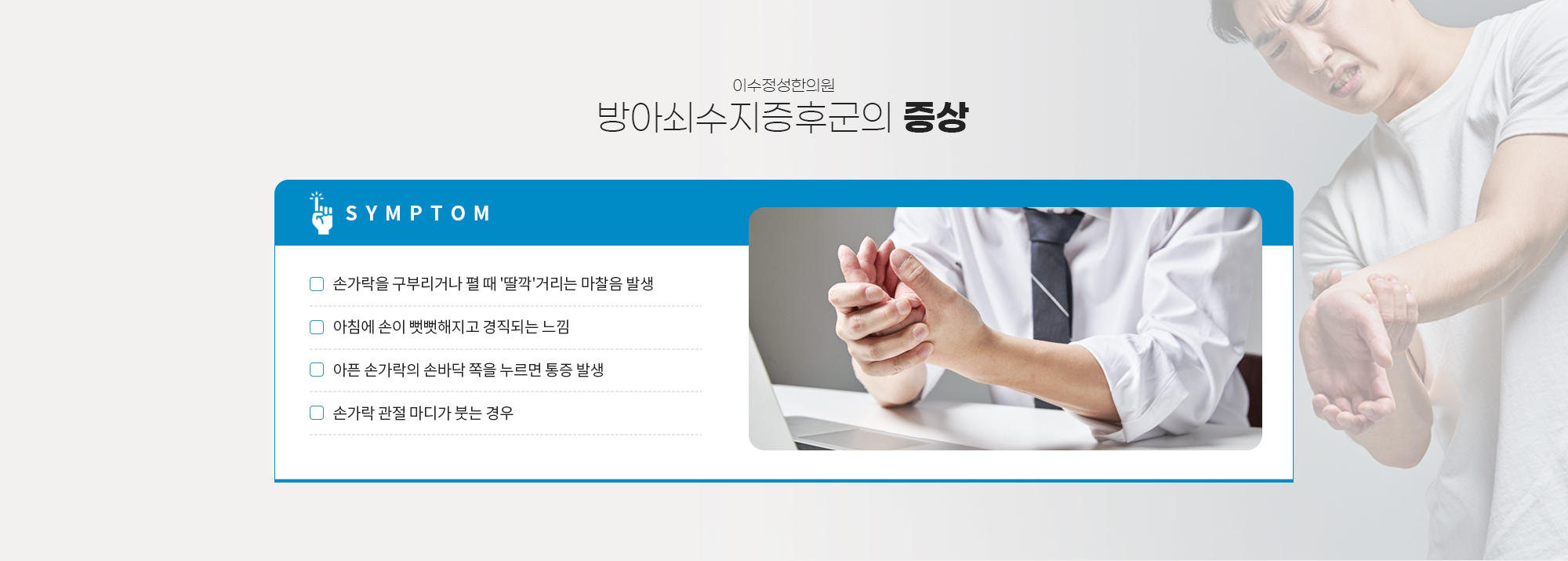 이수정성한의원

방아쇠수지증후군의 증상

SYMPTOM

손가락을 구부리거나 펼 때 '딸깍'거리는 마찰음 발생

아침에 손이 뻣뻣해지고 경직되는 느낌

아픈 손가락의 손바닥 쪽을 누르면 통증 발생

손가락 관절 마디가 붓는 경우